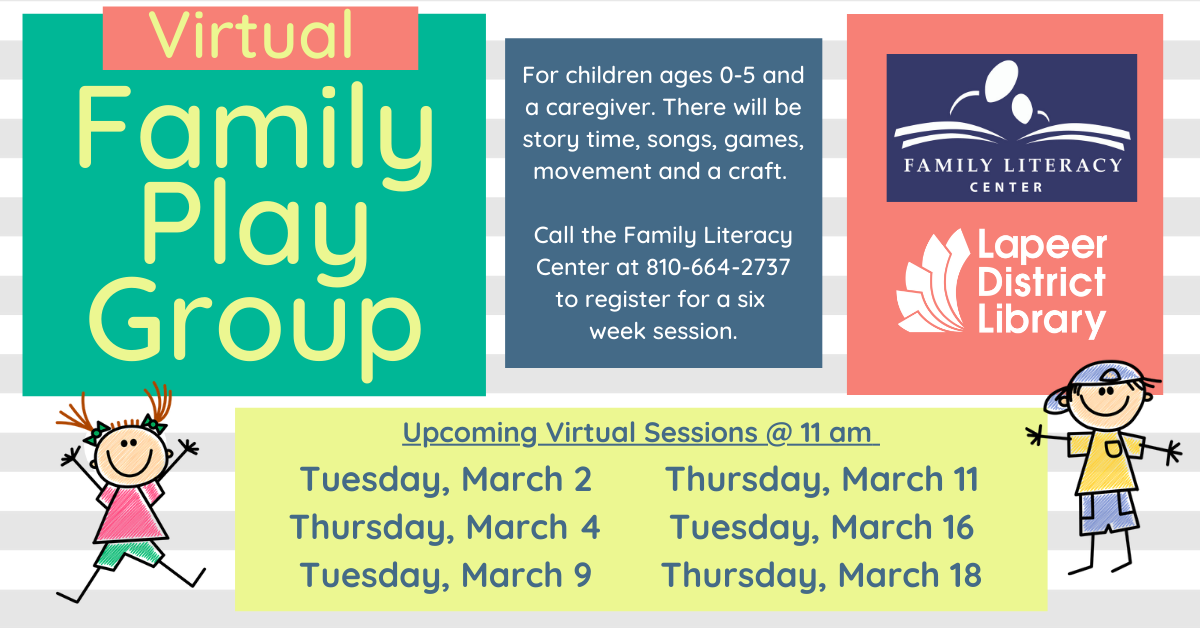 Virtual

Family Play Group

For children ages 0-5 and a caregiver. There will be story time, songs, games, movement and a craft.

Call the Family Literacy Center at 810-664-2737 to register for a six week session.

FAMILY LITERACY CENTER

Lapeer District Library

Upcoming Virtual Sessions @ 11 am

Tuesday, March 2
Thursday, March 4
Tuesday, March 9

Thursday, March 11
Tuesday, March 16
Thursday, March 18